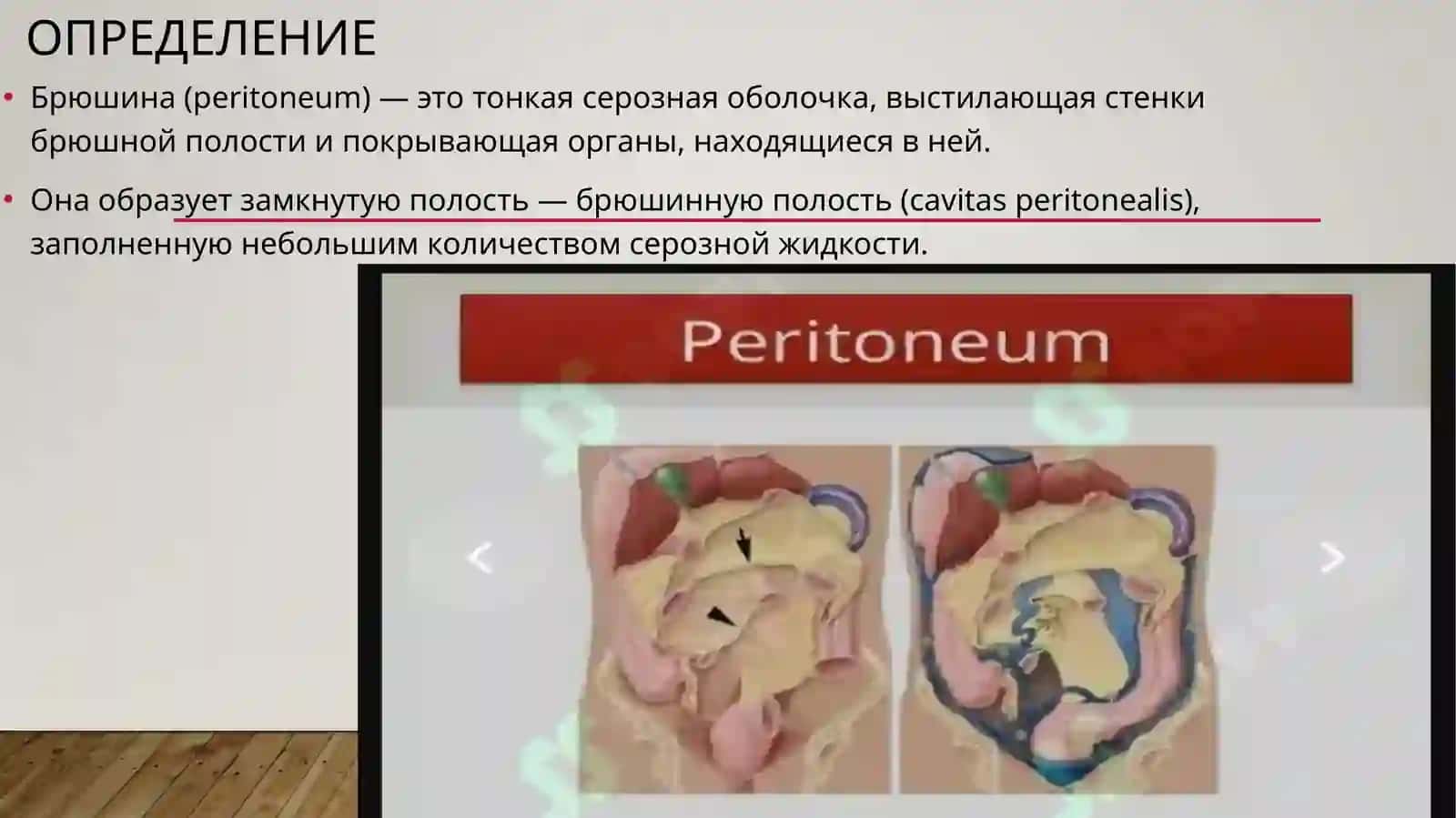 ОПРЕДЕЛЕНИЕ

• Брюшина (peritoneum) — это тонкая серозная оболочка, выстилающая стенки брюшной полости и покрывающая органы, находящиеся в ней.

• Она образует замкнутую полость — брюшинную полость (cavitas peritonealis), заполненную небольшим количеством серозной жидкости.

Peritoneum